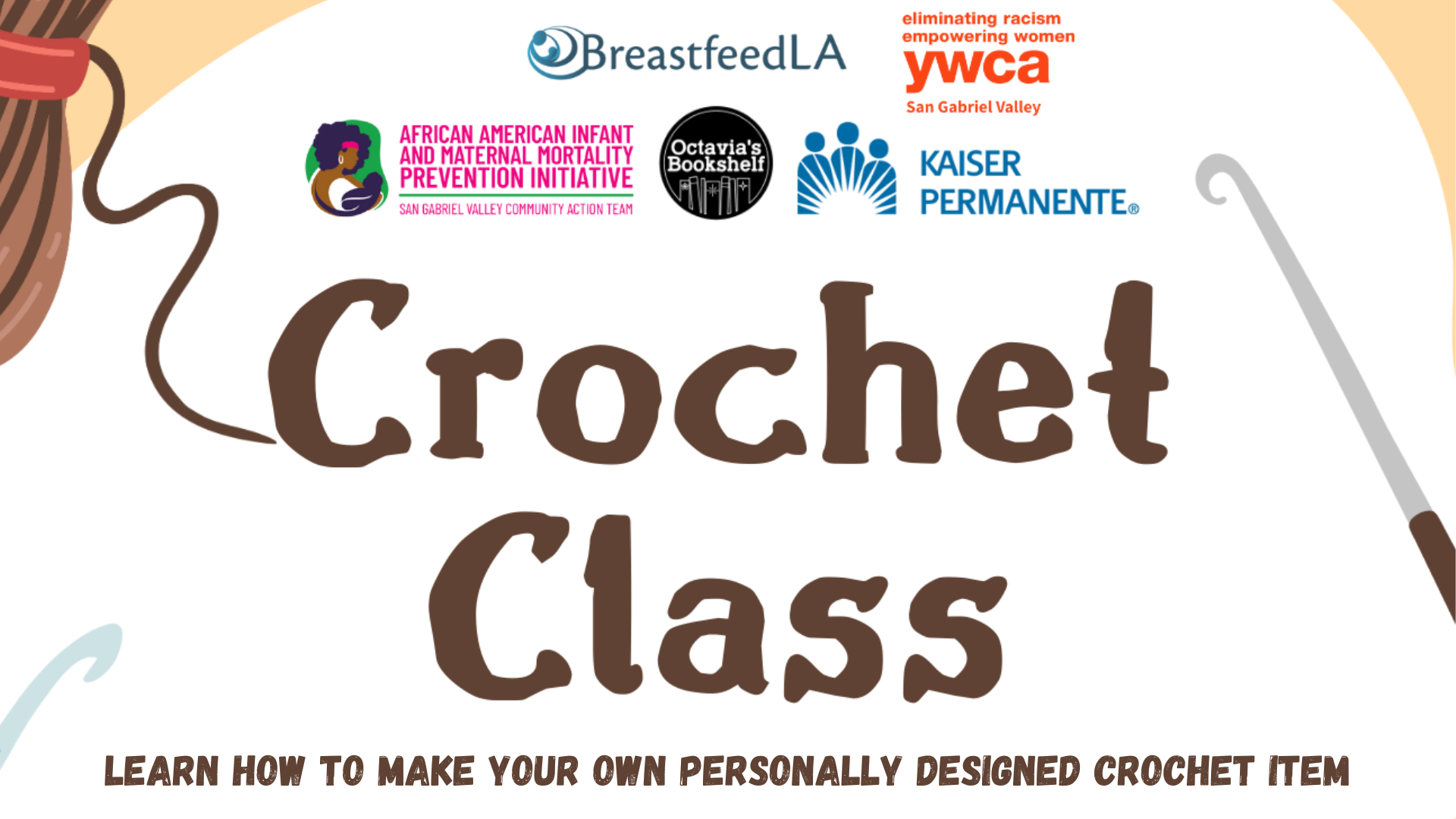 BreastfeedLA

eliminating racism
empowering women
ywca
San Gabriel Valley

AFRICAN AMERICAN INFANT AND MATERNAL MORTALITY PREVENTION INITIATIVE
SAN GABRIEL VALLEY COMMUNITY ACTION TEAM

Octavia's Bookshelf

KAISER PERMANENTE®

Crochet Class

LEARN HOW TO MAKE YOUR OWN PERSONALLY DESIGNED CROCHET ITEM